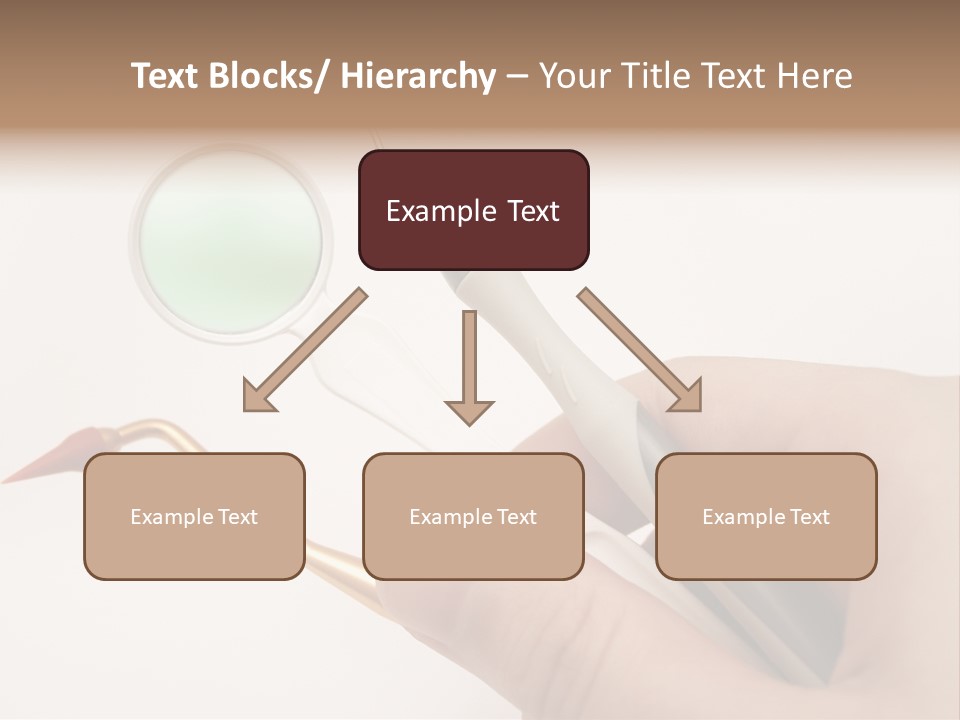 Text Blocks/ Hierarchy – Your Title Text Here

Example Text

Example Text

Example Text

Example Text